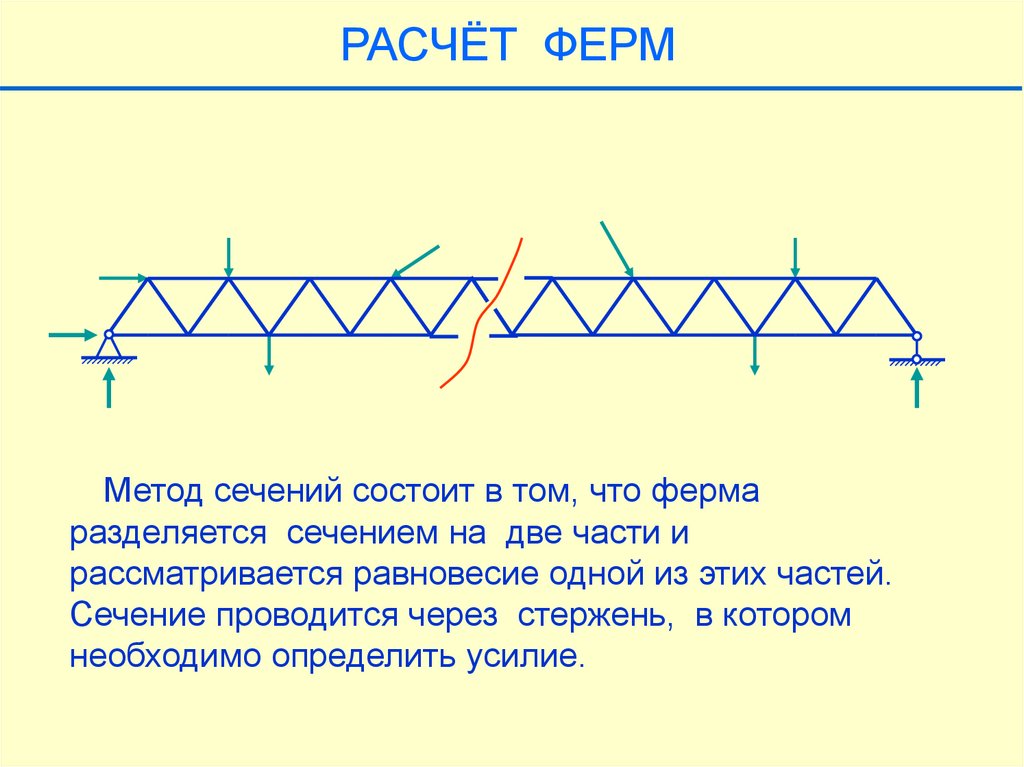 РАСЧЁТ ФЕРМ

Метод сечений состоит в том, что ферма разделяется сечением на две части и рассматривается равновесие одной из этих частей. Сечение проводится через стержень, в котором необходимо определить усилие.